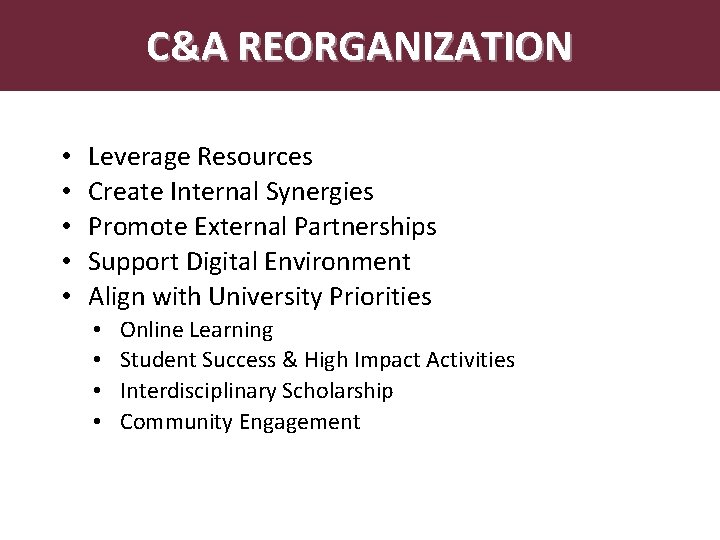 C&A REORGANIZATION

• Leverage Resources
• Create Internal Synergies
• Promote External Partnerships
• Support Digital Environment
• Align with University Priorities
  • Online Learning
  • Student Success & High Impact Activities
  • Interdisciplinary Scholarship
  • Community Engagement